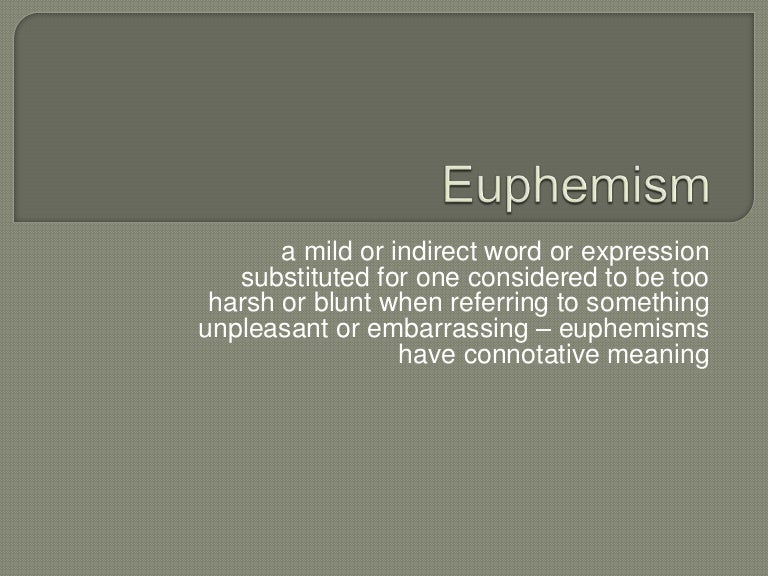 Euphemism

a mild or indirect word or expression substituted for one considered to be too harsh or blunt when referring to something unpleasant or embarrassing – euphemisms have connotative meaning